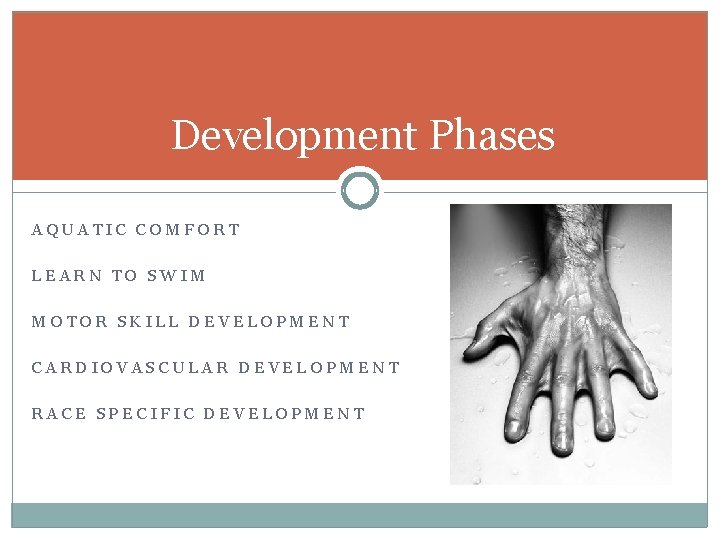 Development Phases

AQUATIC COMFORT

LEARN TO SWIM

MOTOR SKILL DEVELOPMENT

CARDIOVASCULAR DEVELOPMENT

RACE SPECIFIC DEVELOPMENT